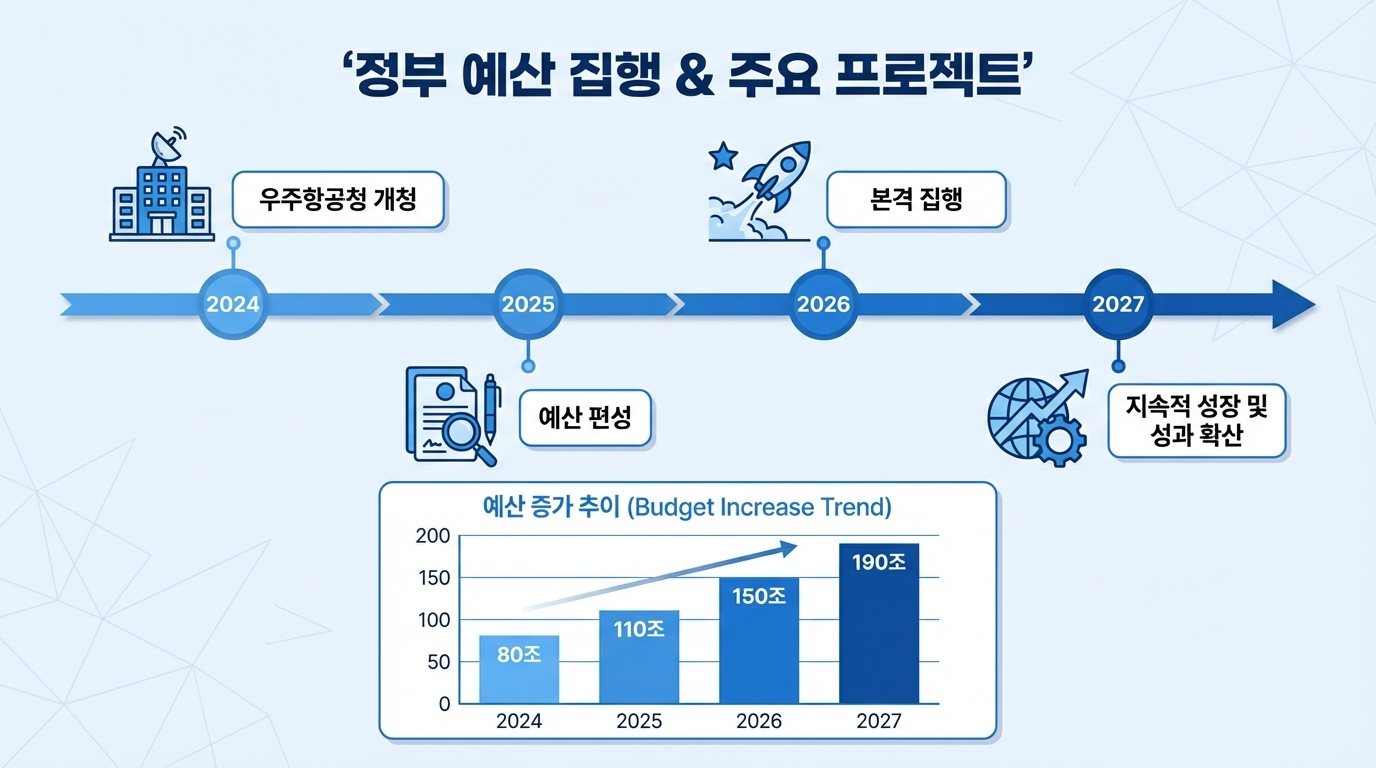 ‘정부 예산 집행 & 주요 프로젝트’

우주항공청 개청

본격 집행

2024

2025

2026

2027

예산 편성

지속적 성장 및 성과 확산

예산 증가 추이 (Budget Increase Trend)

200
150
100
50
0

80조
110조
150조
190조

2024
2025
2026
2027